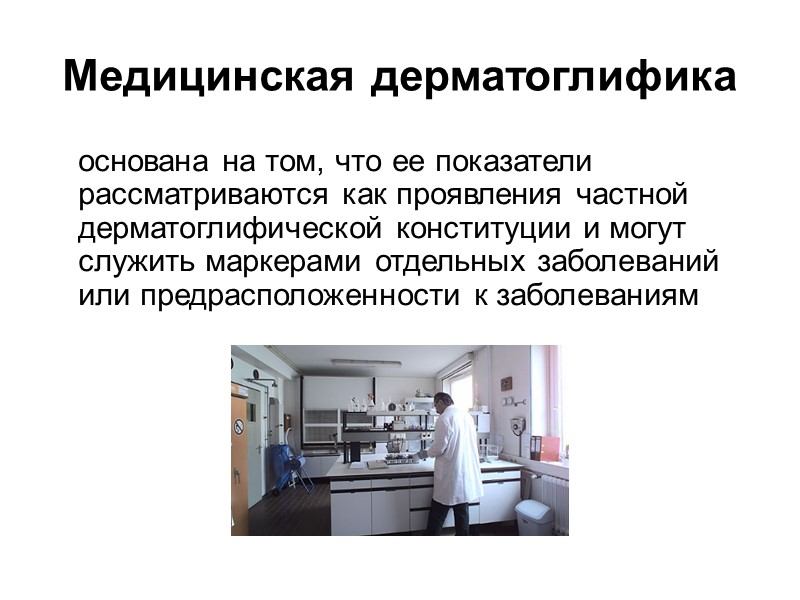 Медицинская дерматоглифика

основана на том, что ее показатели рассматриваются как проявления частной дерматоглифической конституции и могут служить маркерами отдельных заболеваний или предрасположенности к заболеваниям